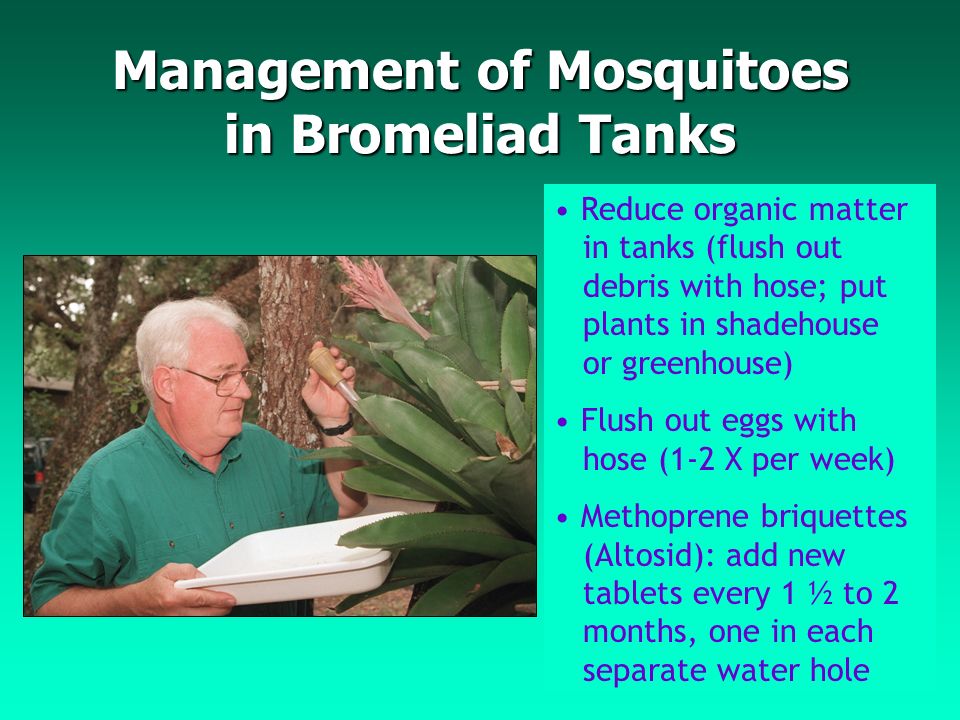 Management of Mosquitoes in Bromeliad Tanks

• Reduce organic matter in tanks (flush out debris with hose; put plants in shadehouse or greenhouse)

• Flush out eggs with hose (1-2 X per week)

• Methoprene briquettes (Altosid): add new tablets every 1 ½ to 2 months, one in each separate water hole